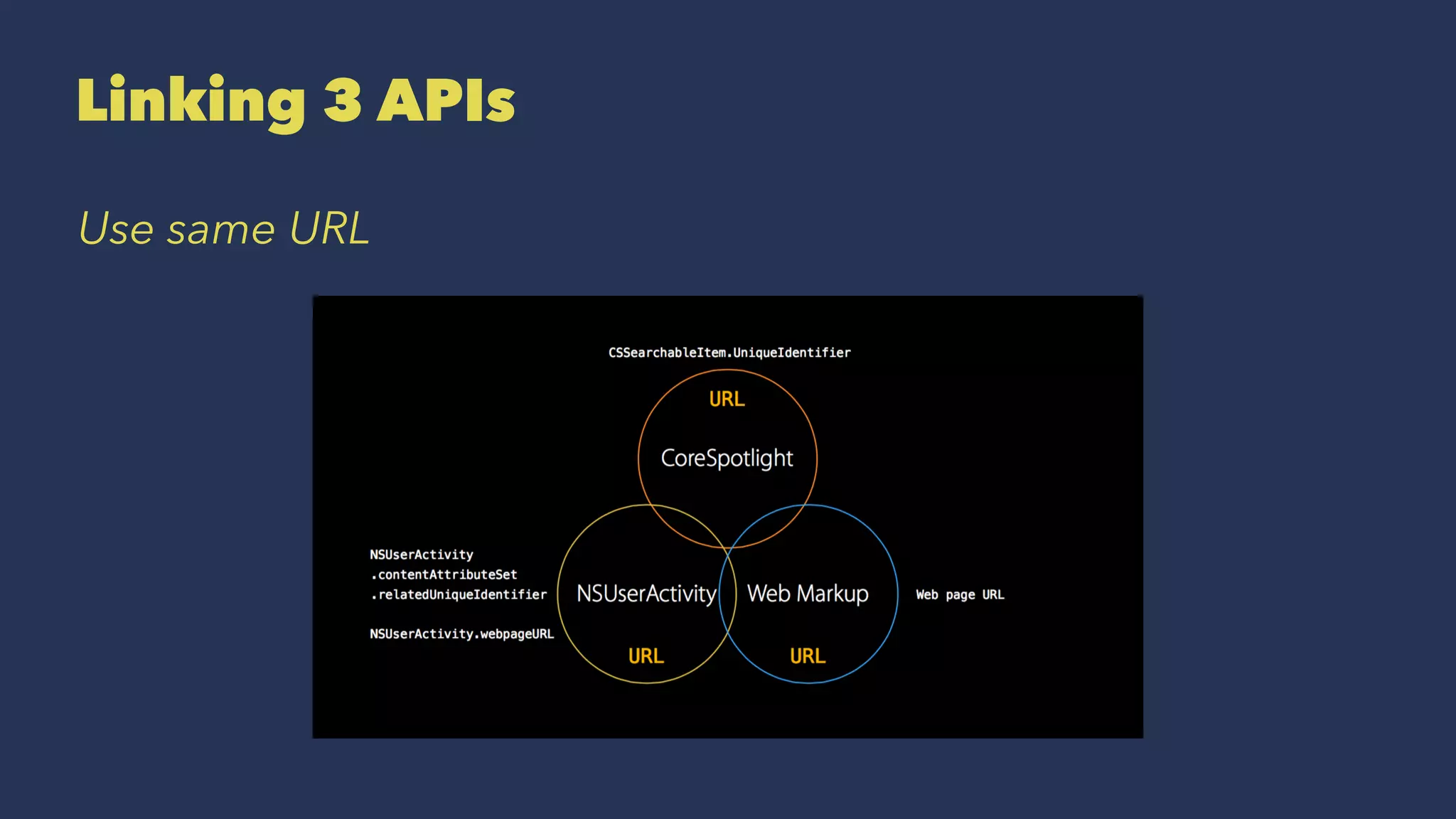 Linking 3 APIs

Use same URL

CSSearchableItem.UniqueIdentifier

URL

CoreSpotlight

NSUserActivity
.contentAttributeSet
.relatedUniqueIdentifier

NSUserActivity.webpageURL

NSUserActivity

URL

Web Markup

URL

Web page URL